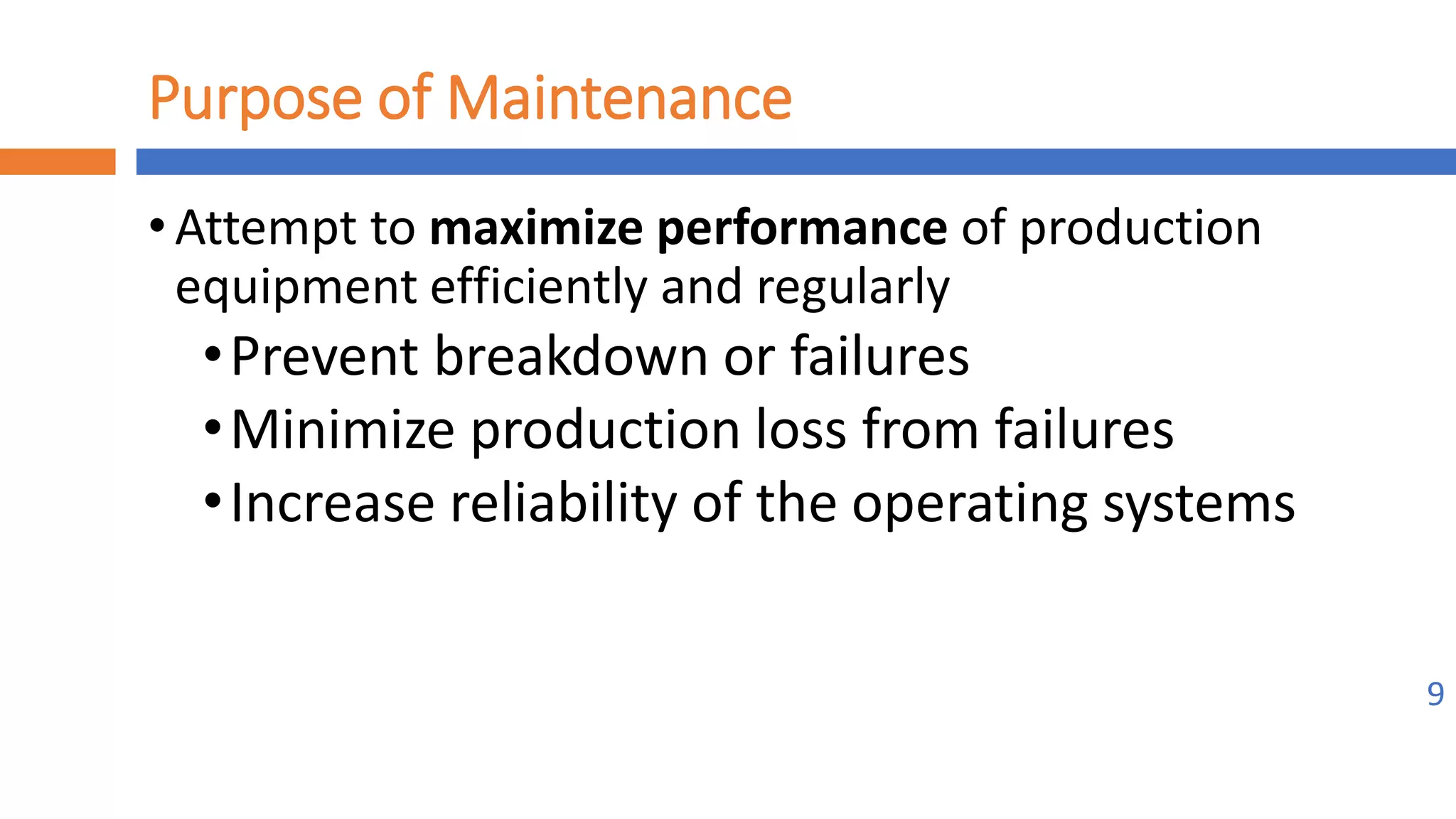 Purpose of Maintenance

• Attempt to **maximize performance** of production equipment efficiently and regularly
  • Prevent breakdown or failures
  • Minimize production loss from failures
  • Increase reliability of the operating systems

9